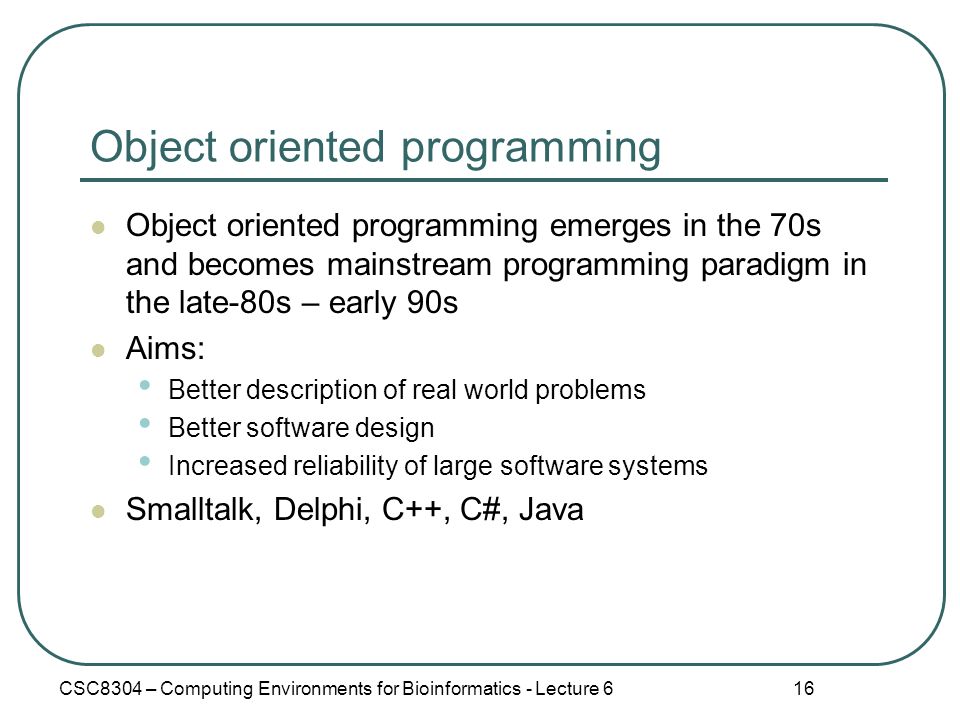 Object oriented programming

- Object oriented programming emerges in the 70s and becomes mainstream programming paradigm in the late-80s – early 90s
- Aims:
  - Better description of real world problems
  - Better software design
  - Increased reliability of large software systems
- Smalltalk, Delphi, C++, C#, Java

CSC8304 – Computing Environments for Bioinformatics - Lecture 6

16